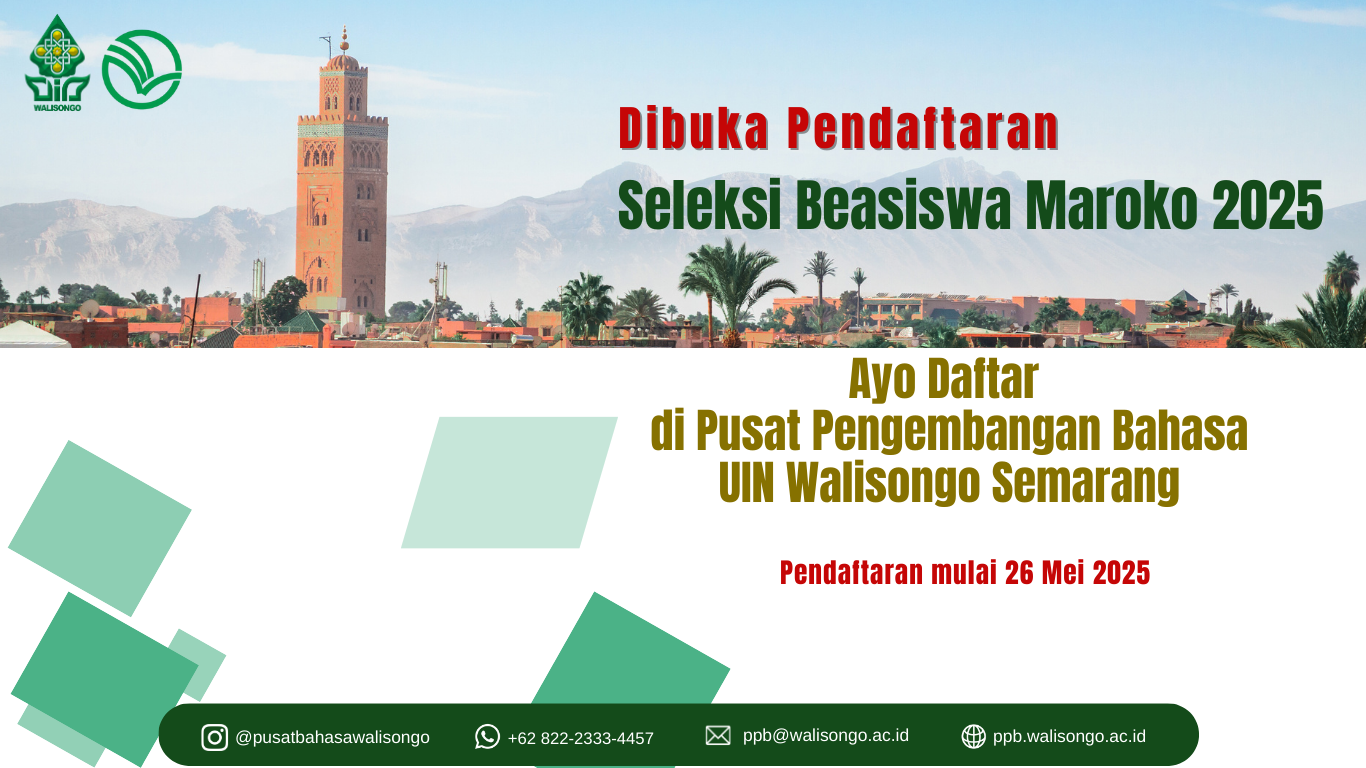 WALISONGO

Dibuka Pendaftaran

Seleksi Beasiswa Maroko 2025

Ayo Daftar
di Pusat Pengembangan Bahasa
UIN Walisongo Semarang

Pendaftaran mulai 26 Mei 2025

@pusatbahasawalisongo
+62 822-2333-4457
ppb@walisongo.ac.id
ppb.walisongo.ac.id